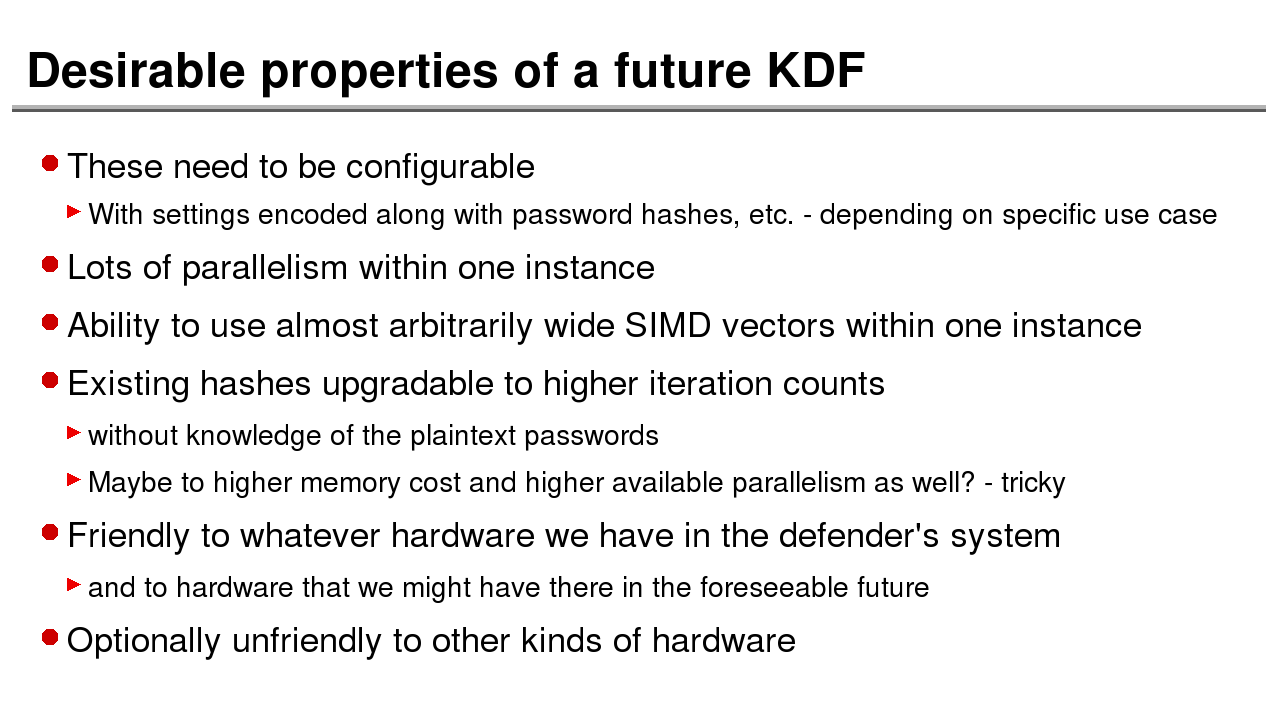 Desirable properties of a future KDF

These need to be configurable

With settings encoded along with password hashes, etc. - depending on specific use case

Lots of parallelism within one instance

Ability to use almost arbitrarily wide SIMD vectors within one instance

Existing hashes upgradable to higher iteration counts

without knowledge of the plaintext passwords

Maybe to higher memory cost and higher available parallelism as well? - tricky

Friendly to whatever hardware we have in the defender's system

and to hardware that we might have there in the foreseeable future

Optionally unfriendly to other kinds of hardware